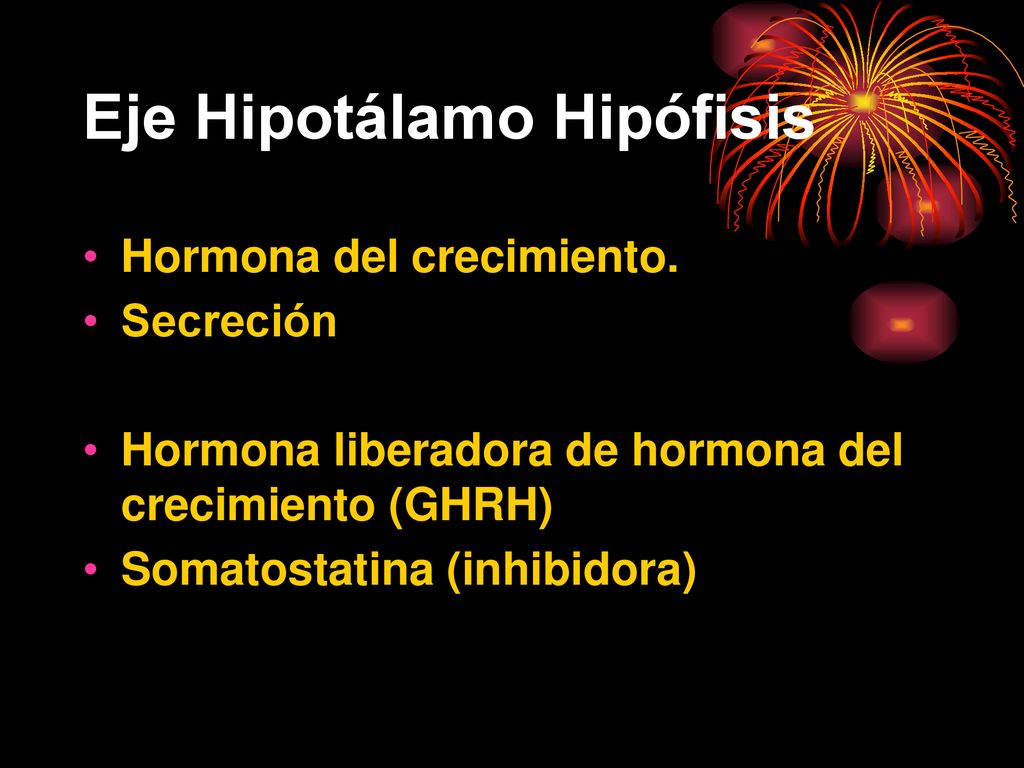 Eje Hipotálamo Hipófisis

• Hormona del crecimiento.
• Secreción

• Hormona liberadora de hormona del crecimiento (GHRH)
• Somatostatina (inhibidora)